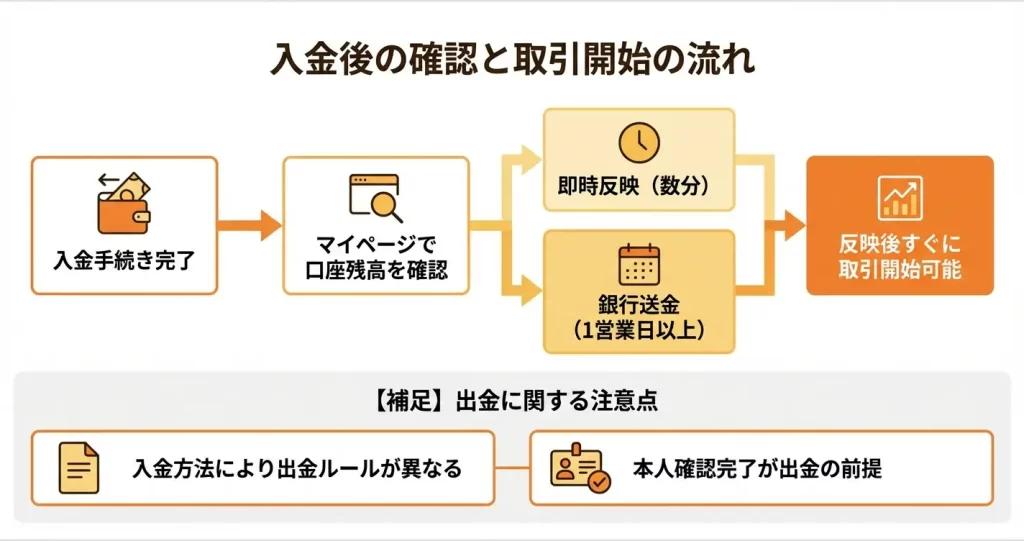 入金後の確認と取引開始の流れ

入金手続き完了

マイページで口座残高を確認

即時反映（数分）

銀行送金（1営業日以上）

反映後すぐに取引開始可能

【補足】出金に関する注意点

入金方法により出金ルールが異なる

本人確認完了が出金の前提